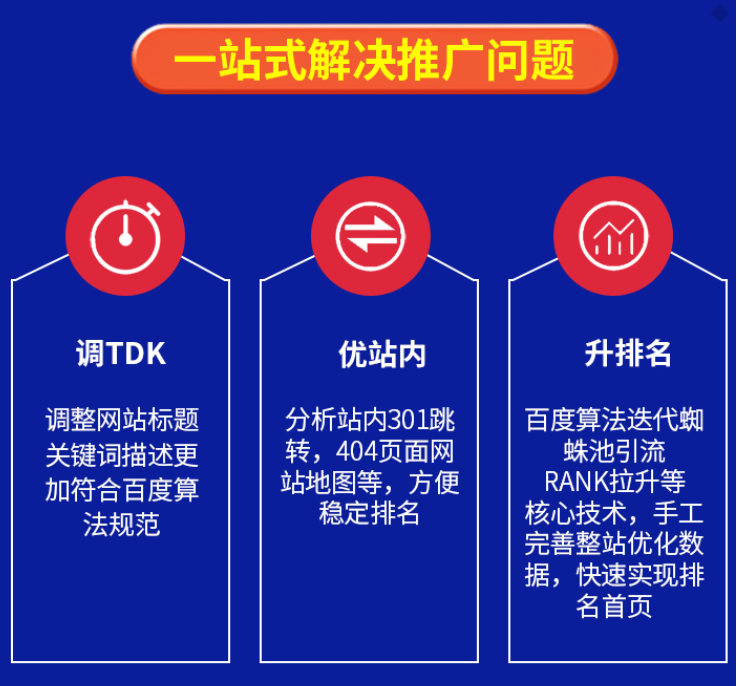 一站式解决推广问题

调TDK

调整网站标题关键词描述更加符合百度算法规范

优站内

分析站内301跳转，404页面网站地图等，方便稳定排名

升排名

百度算法迭代蜘蛛池引流RANK拉升等核心技术，手工完善整站优化数据，快速实现排名首页